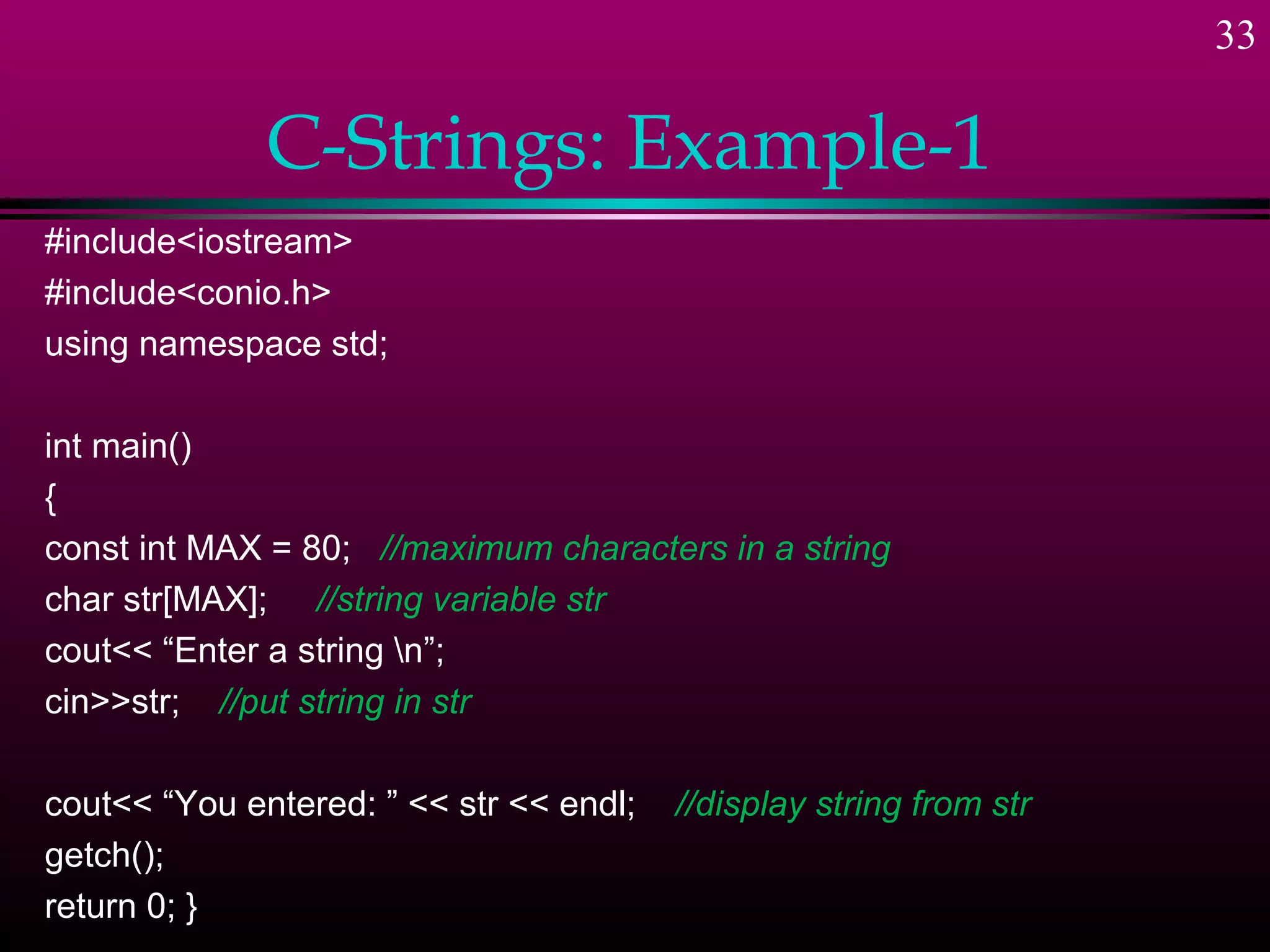 33

C-Strings: Example-1

#include<iostream>
#include<conio.h>
using namespace std;

int main()
{
const int MAX = 80; //maximum characters in a string
char str[MAX]; //string variable str
cout<< “Enter a string \n”;
cin>>str; //put string in str

cout<< “You entered: ” << str << endl; //display string from str
getch();
return 0; }